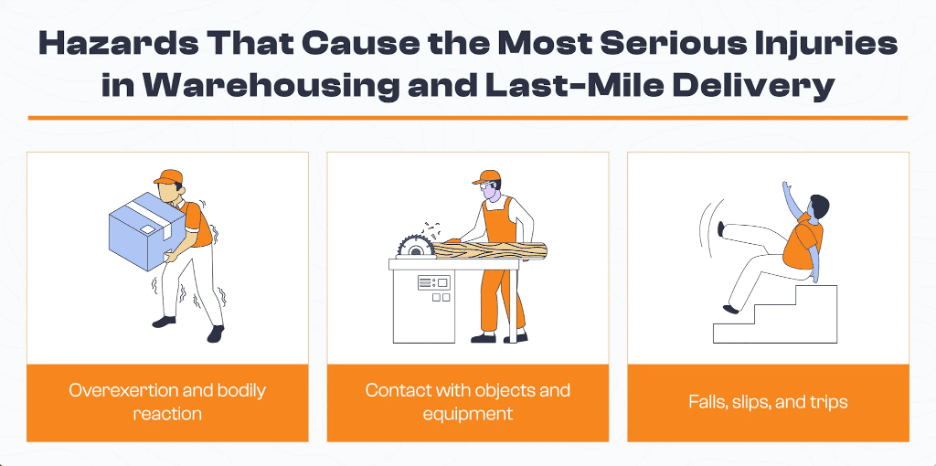 Hazards That Cause the Most Serious Injuries in Warehousing and Last-Mile Delivery

Overexertion and bodily reaction

Contact with objects and equipment

Falls, slips, and trips